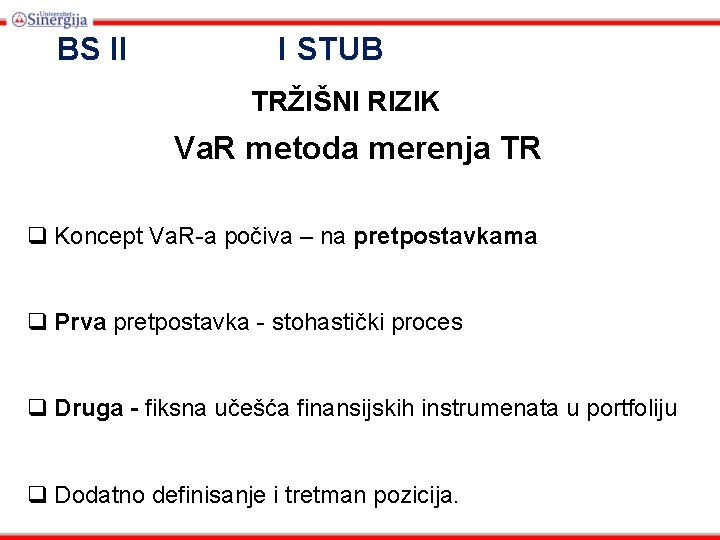 Univerzitet Sinergija

BS II I STUB

TRŽIŠNI RIZIK

VaR metoda merenja TR

❑ Koncept VaR-a počiva – na pretpostavkama

❑ Prva pretpostavka - stohastički proces

❑ Druga - fiksna učešća finansijskih instrumenata u portfoliju

❑ Dodatno definisanje i tretman pozicija.